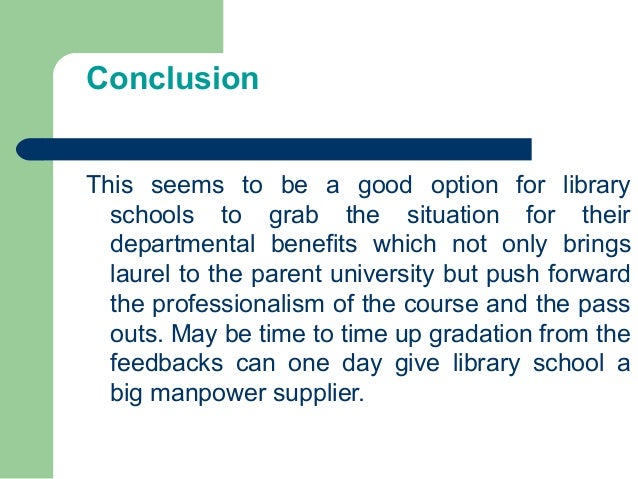 Conclusion

This seems to be a good option for library schools to grab the situation for their departmental benefits which not only brings laurel to the parent university but push forward the professionalism of the course and the pass outs. May be time to time up gradation from the feedbacks can one day give library school a big manpower supplier.